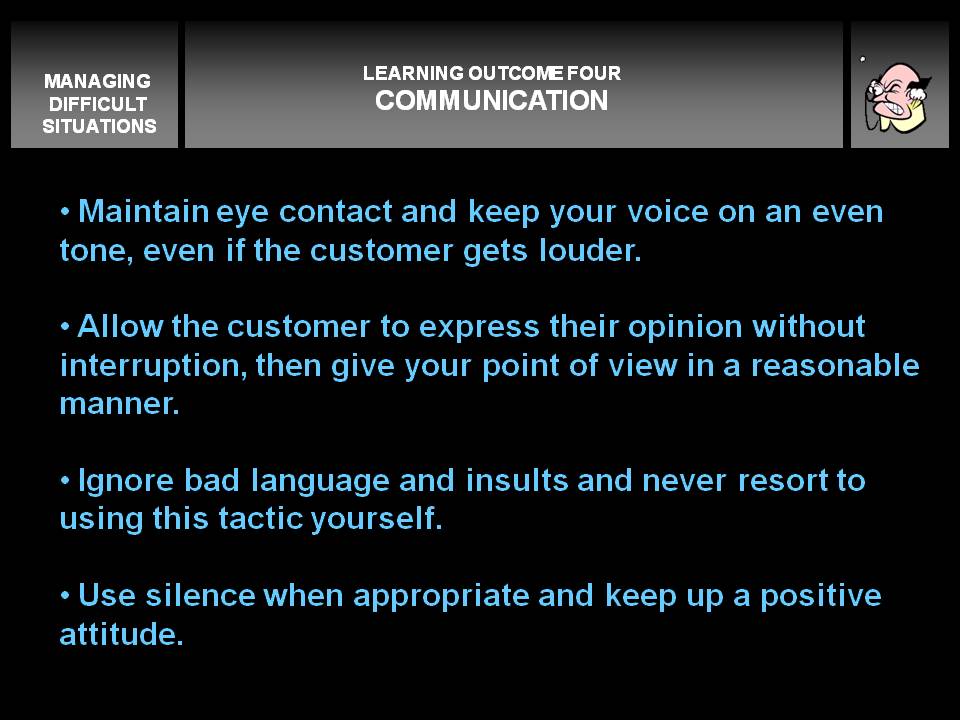 MANAGING DIFFICULT SITUATIONS

LEARNING OUTCOME FOUR
COMMUNICATION

• Maintain eye contact and keep your voice on an even tone, even if the customer gets louder.

• Allow the customer to express their opinion without interruption, then give your point of view in a reasonable manner.

• Ignore bad language and insults and never resort to using this tactic yourself.

• Use silence when appropriate and keep up a positive attitude.